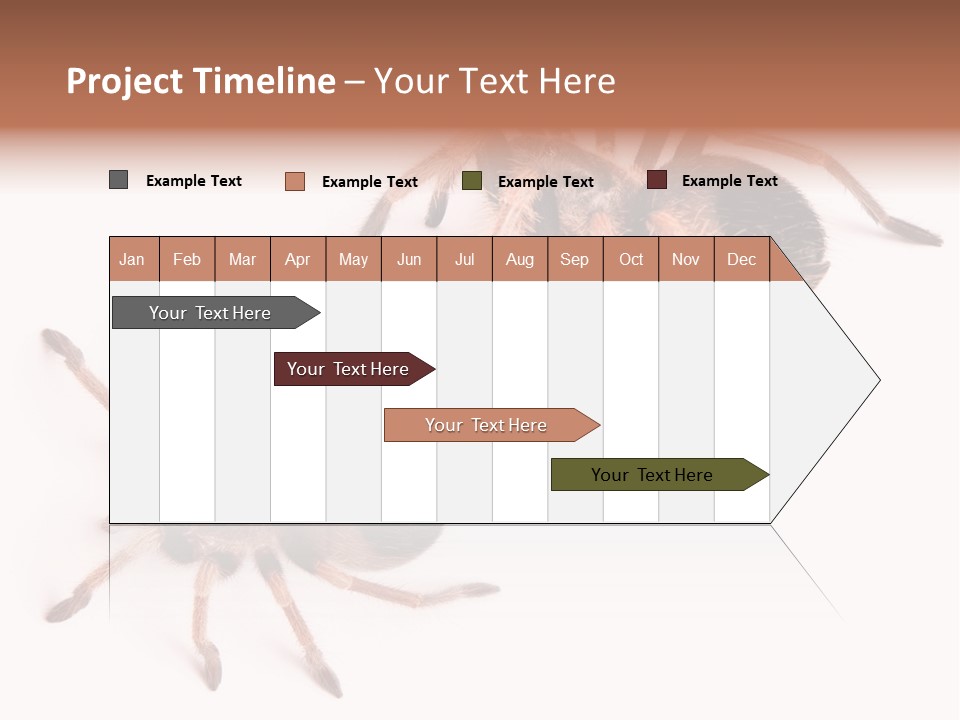 Project Timeline – Your Text Here

Example Text   Example Text   Example Text   Example Text

| Jan | Feb | Mar | Apr | May | Jun | Jul | Aug | Sep | Oct | Nov | Dec |
|---|---|---|---|---|---|---|---|---|---|---|---|

Your Text Here

Your Text Here

Your Text Here

Your Text Here